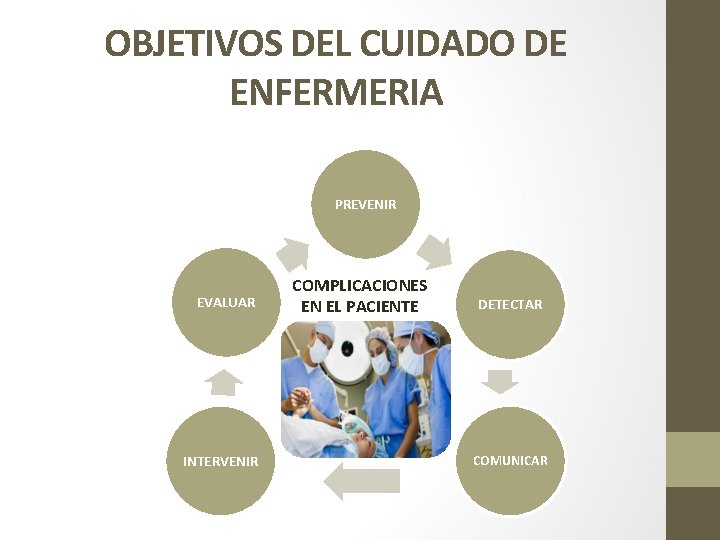 OBJETIVOS DEL CUIDADO DE ENFERMERIA

PREVENIR

DETECTAR

COMUNICAR

INTERVENIR

EVALUAR

COMPLICACIONES EN EL PACIENTE